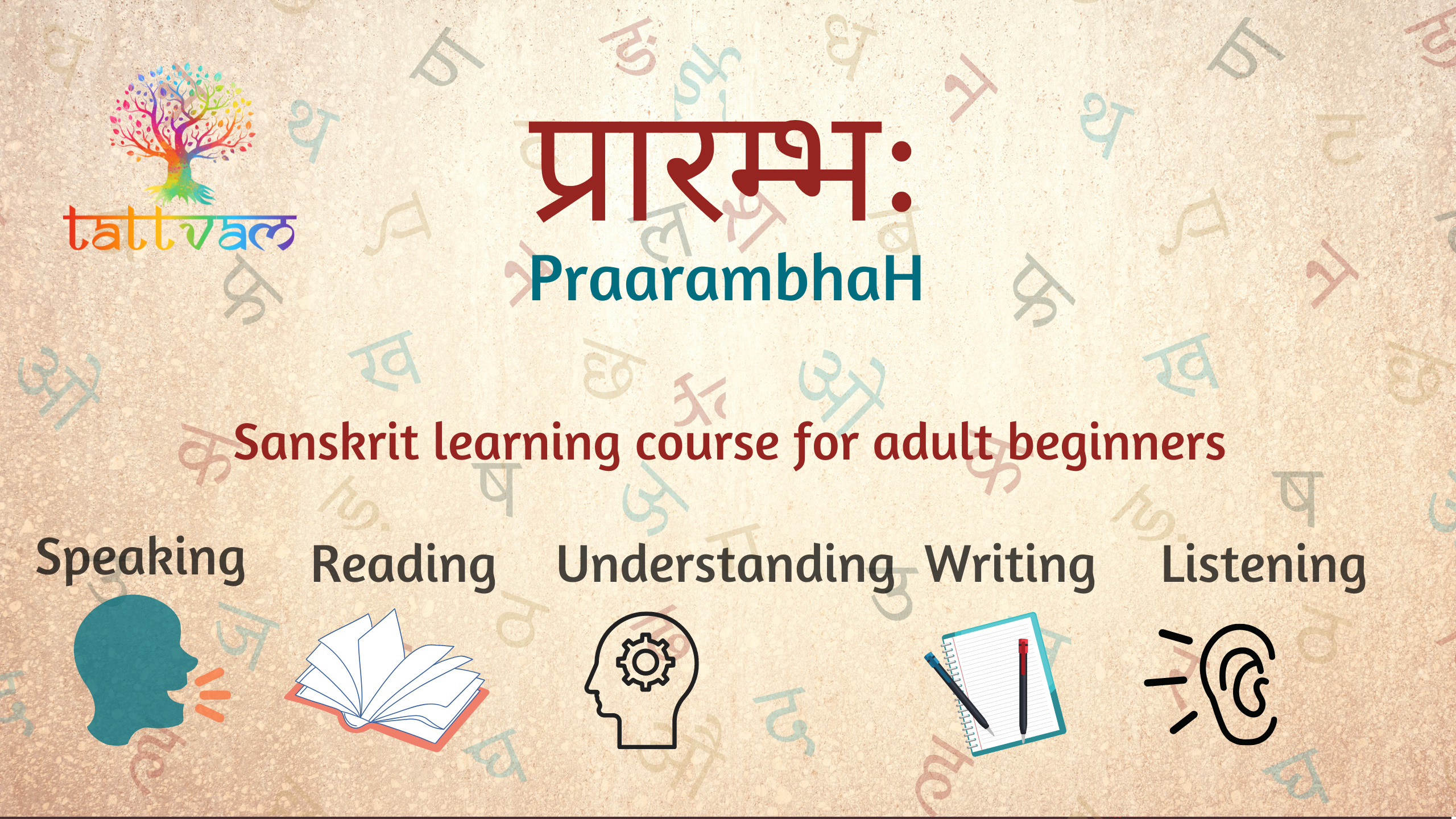 tattvam

प्रारम्भः
PraarambhaH

Sanskrit learning course for adult beginners

Speaking Reading Understanding Writing Listening